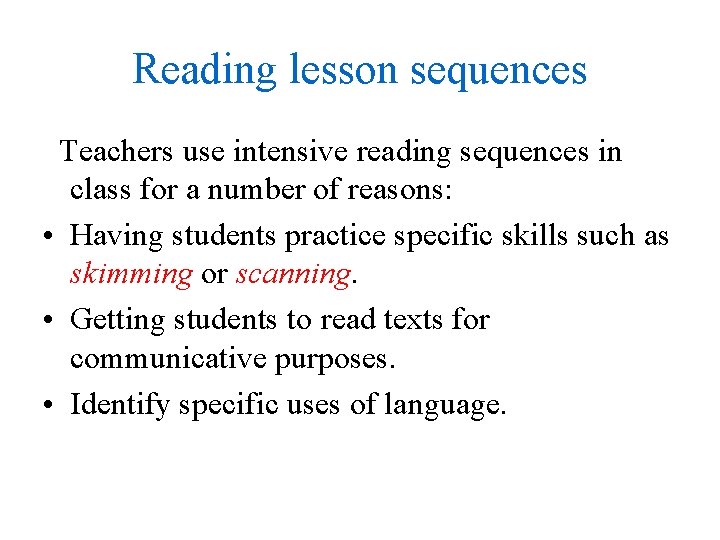 Reading lesson sequences

Teachers use intensive reading sequences in class for a number of reasons:

• Having students practice specific skills such as skimming or scanning.
• Getting students to read texts for communicative purposes.
• Identify specific uses of language.